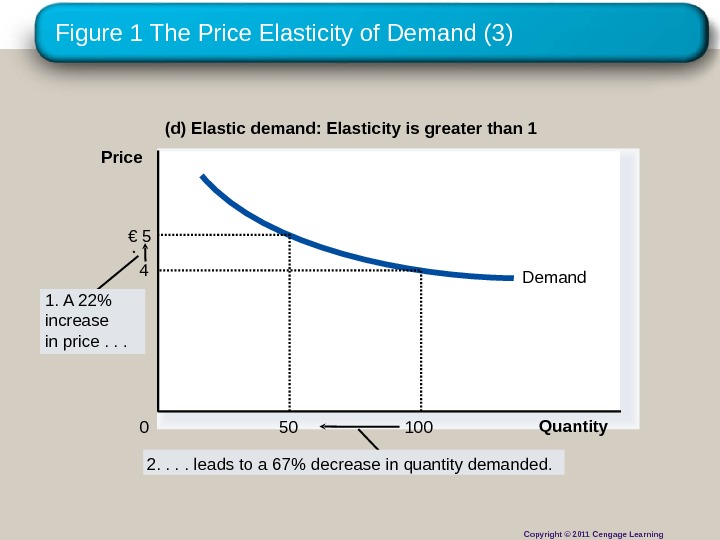 Figure 1 The Price Elasticity of Demand (3)

(d) Elastic demand: Elasticity is greater than 1

Price

€ 5

4

Demand

1. A 22% increase in price . . .

0

50

100

Quantity

2. . . . leads to a 67% decrease in quantity demanded.

Copyright © 2011 Cengage Learning